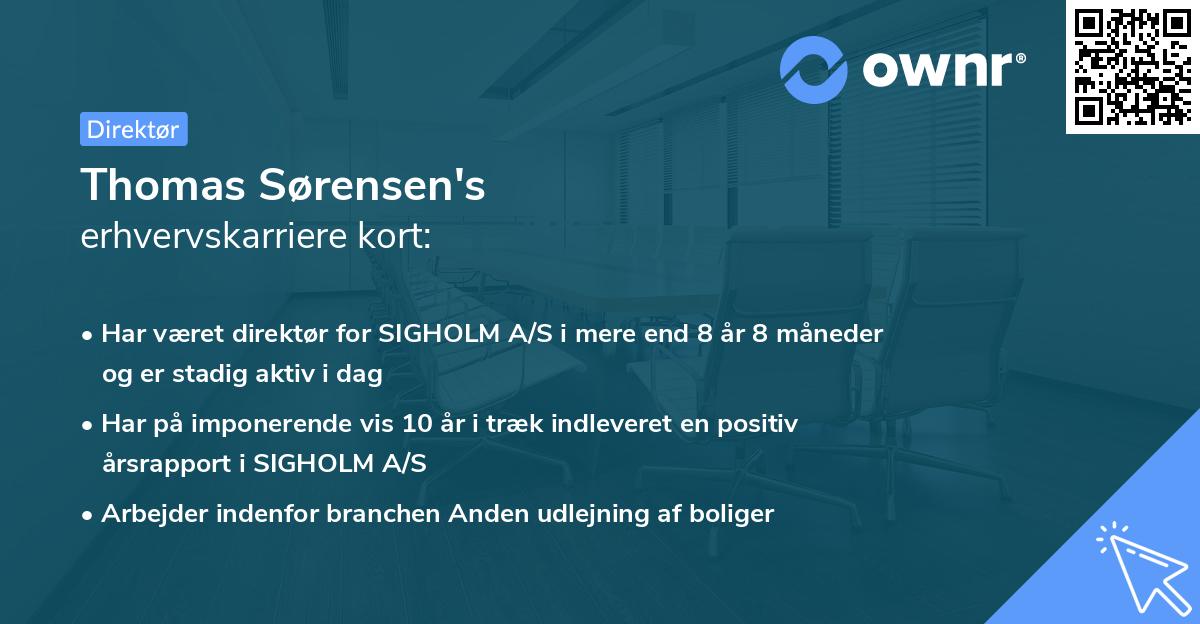 ownr®

Direktør

Thomas Sørensen's
erhvervskarriere kort:

• Har været direktør for SIGHOLM A/S i mere end 8 år 8 måneder og er stadig aktiv i dag
• Har på imponerende vis 10 år i træk indleveret en positiv årsrapport i SIGHOLM A/S
• Arbejder indenfor branchen Anden udlejning af boliger